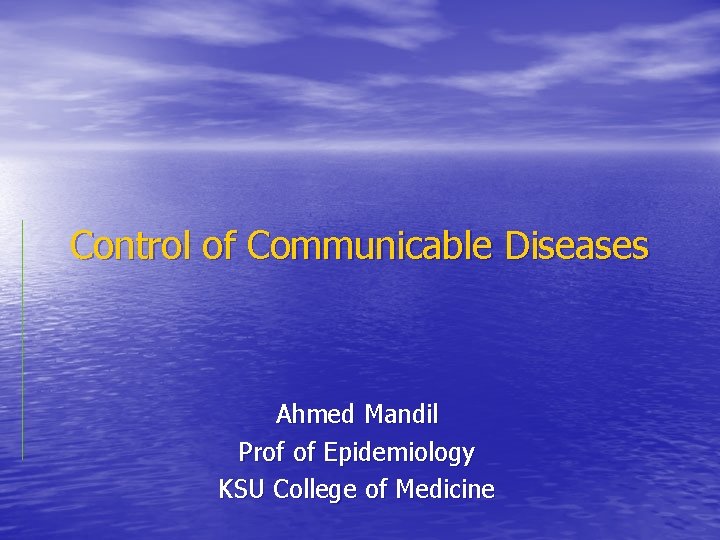 Control of Communicable Diseases

Ahmed Mandil
Prof of Epidemiology
KSU College of Medicine